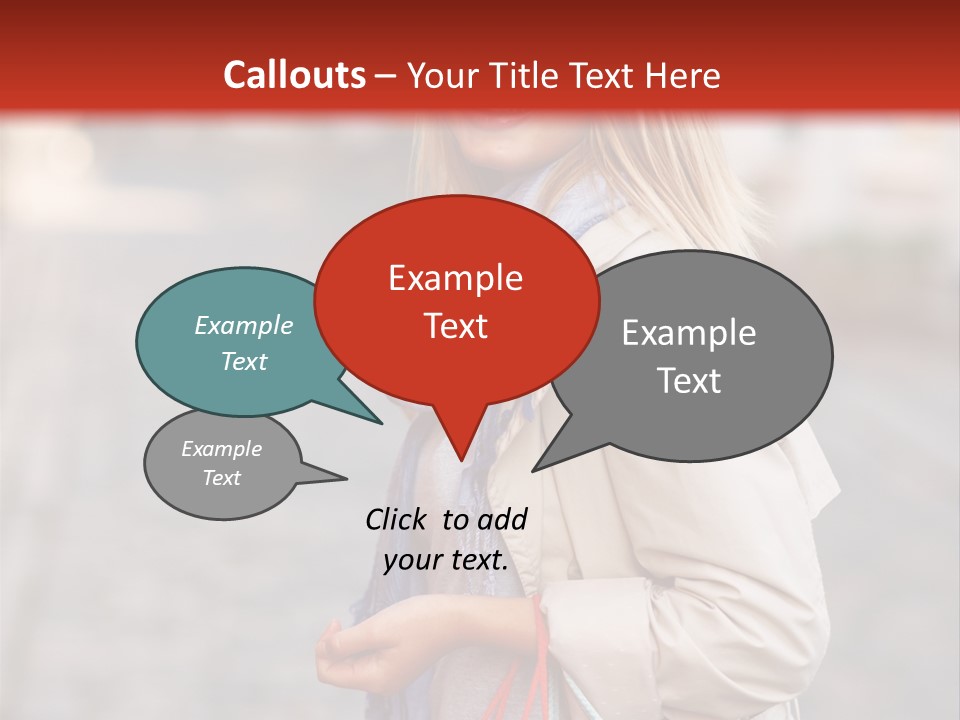 Callouts – Your Title Text Here

Example Text

Example Text

Example Text

Example Text

Click to add your text.